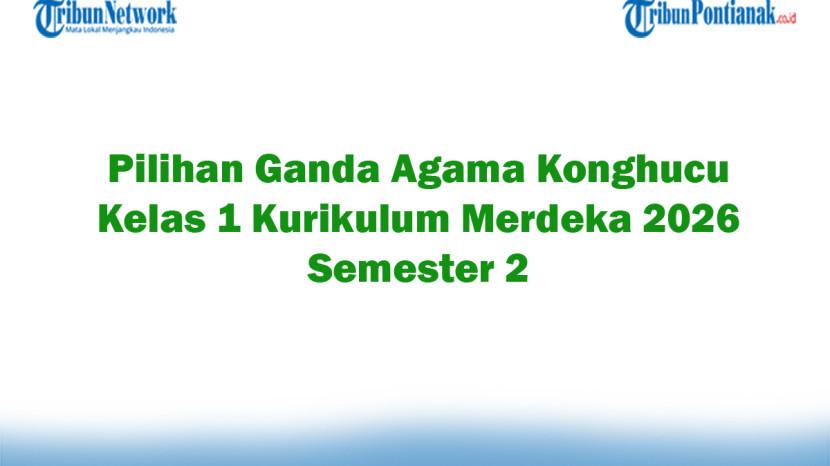 TribunNetwork
Mata Lokal Menjangkau Indonesia

TribunPontianak.co.id

Pilihan Ganda Agama Konghucu Kelas 1 Kurikulum Merdeka 2026 Semester 2